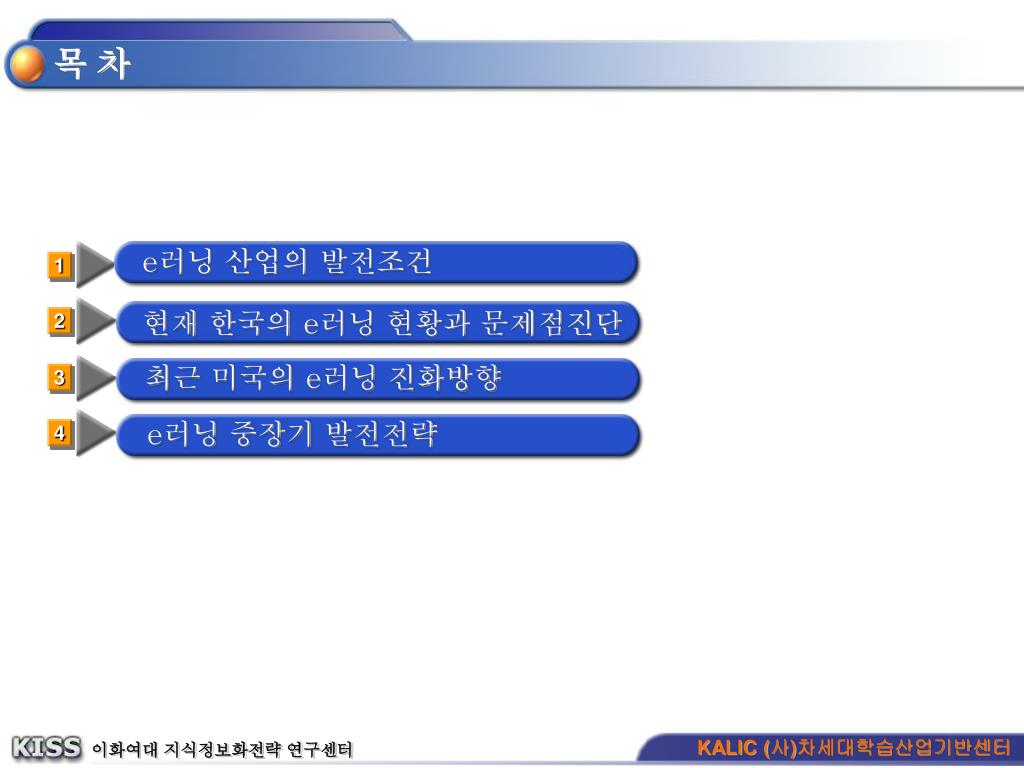 목 차

1 e러닝 산업의 발전조건

2 현재 한국의 e러닝 현황과 문제점진단

3 최근 미국의 e러닝 진화방향

4 e러닝 중장기 발전전략

KISS 이화여대 지식정보화전략 연구센터

KALIC (사)차세대학습산업기반센터